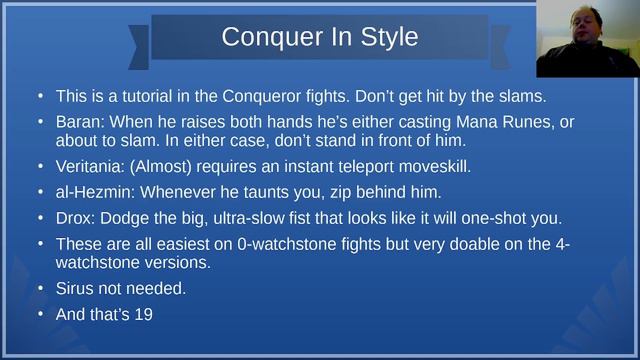 Conquer In Style

• This is a tutorial in the Conqueror fights. Don't get hit by the slams.
• Baran: When he raises both hands he's either casting Mana Runes, or about to slam. In either case, don't stand in front of him.
• Veritania: (Almost) requires an instant teleport moveskill.
• al-Hezmin: Whenever he taunts you, zip behind him.
• Drox: Dodge the big, ultra-slow fist that looks like it will one-shot you.
• These are all easiest on 0-watchstone fights but very doable on the 4-watchstone versions.
• Sirus not needed.
• And that's 19